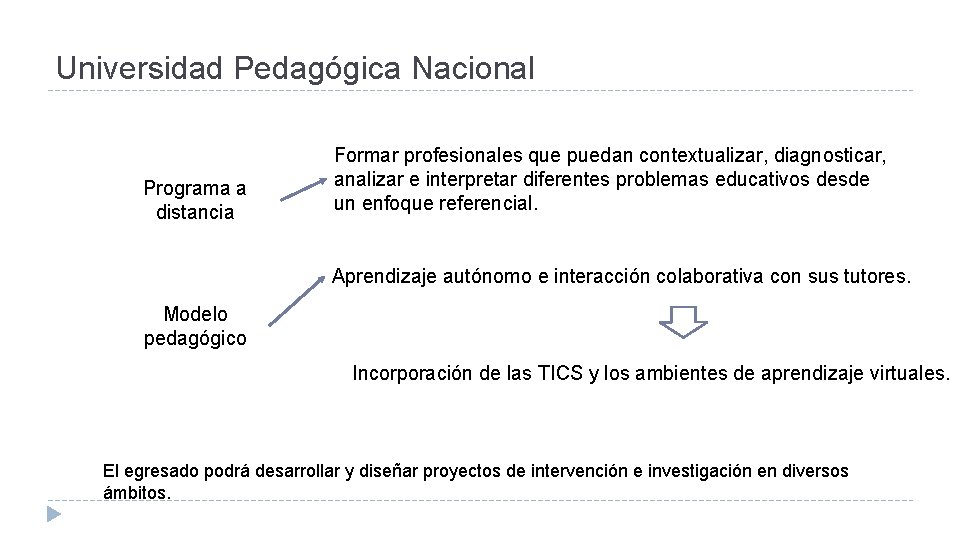 Universidad Pedagógica Nacional

Programa a distancia

Formar profesionales que puedan contextualizar, diagnosticar, analizar e interpretar diferentes problemas educativos desde un enfoque referencial.

Modelo pedagógico

Aprendizaje autónomo e interacción colaborativa con sus tutores.

Incorporación de las TICS y los ambientes de aprendizaje virtuales.

El egresado podrá desarrollar y diseñar proyectos de intervención e investigación en diversos ámbitos.